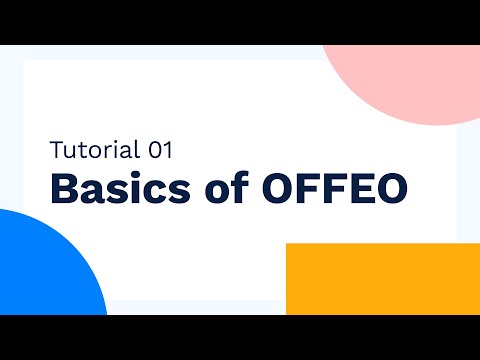 Tutorial 01
Basics of OFFEO